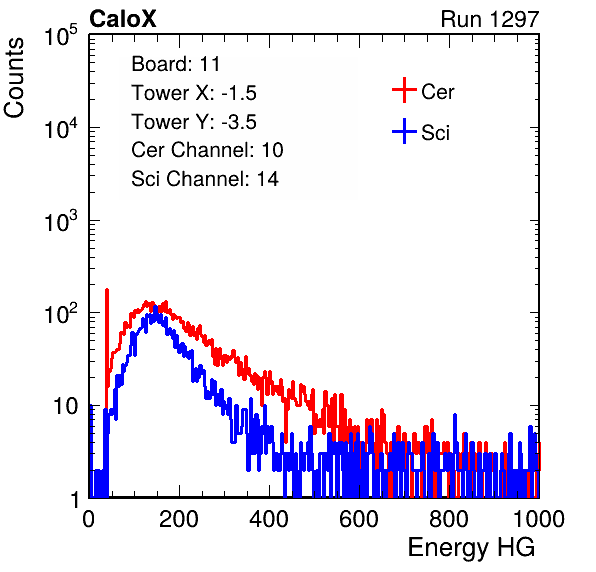 CaloX
Run 1297

Counts

$10^5$
$10^4$
$10^3$
$10^2$
10
1

Board: 11
Tower X: -1.5
Tower Y: -3.5
Cer Channel: 10
Sci Channel: 14

Cer
Sci

0
200
400
600
800
1000
Energy HG